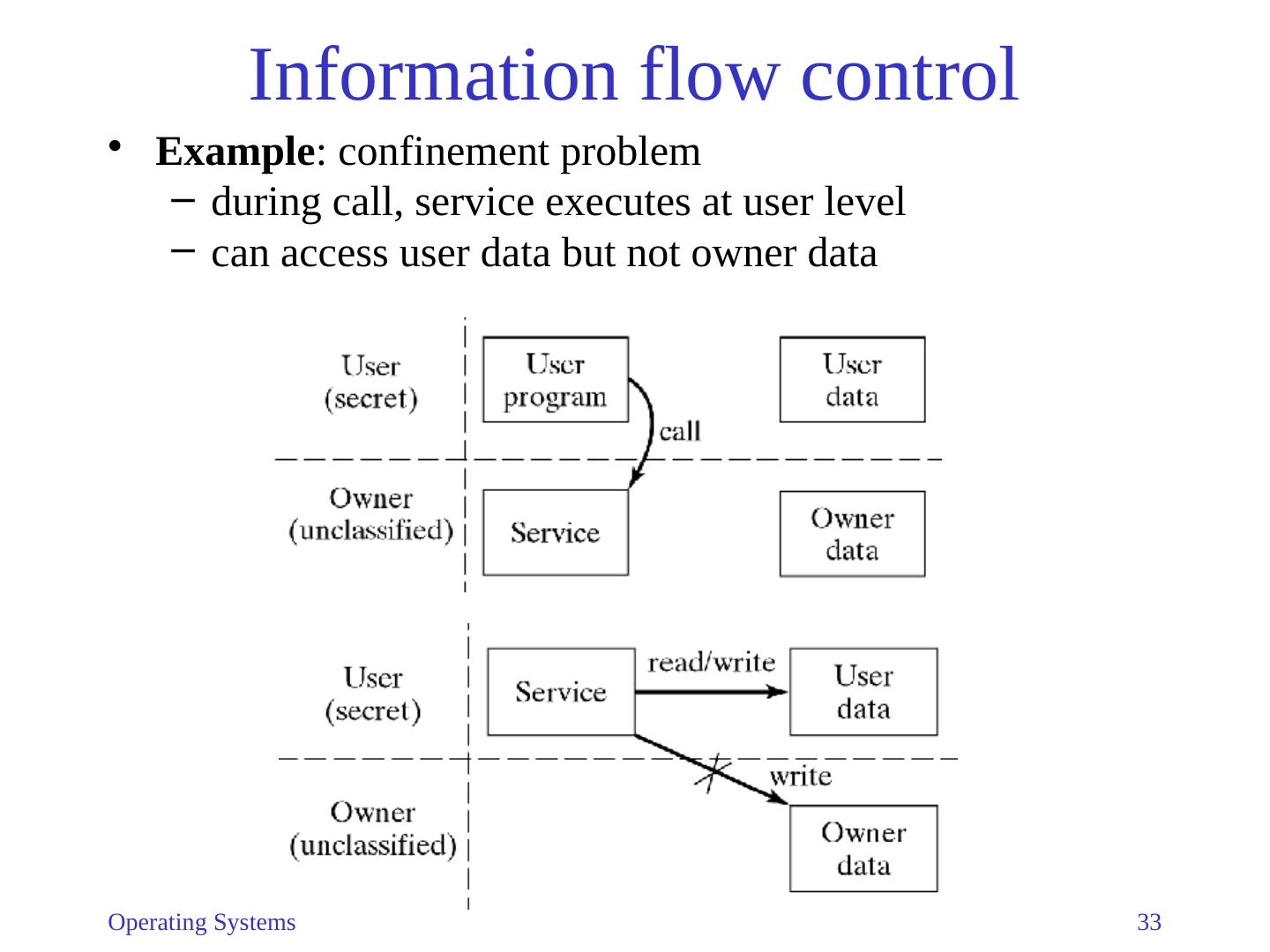 Information flow control

• **Example**: confinement problem
  – during call, service executes at user level
  – can access user data but not owner data

User (secret)
User program
User data
call
Owner (unclassified)
Service
Owner data

User (secret)
Service
read/write
User data
write
Owner (unclassified)
Owner data

Operating Systems
33